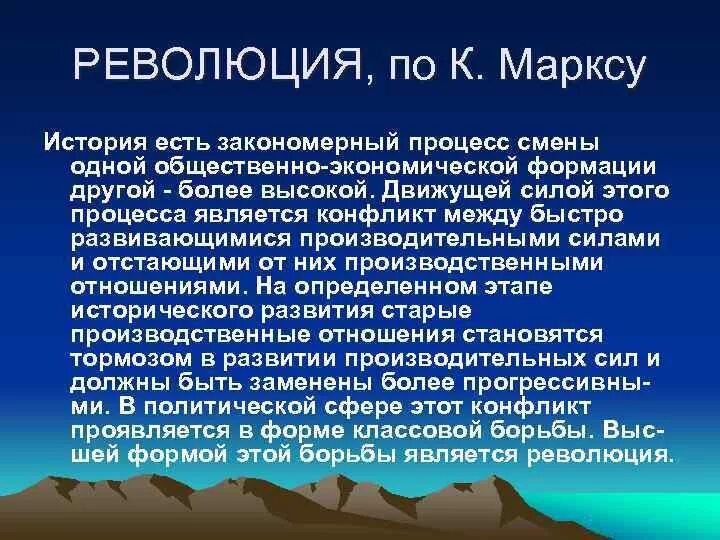 РЕВОЛЮЦИЯ, по К. Марксу

История есть закономерный процесс смены одной общественно-экономической формации другой - более высокой. Движущей силой этого процесса является конфликт между быстро развивающимися производительными силами и отстающими от них производственными отношениями. На определенном этапе исторического развития старые производственные отношения становятся тормозом в развитии производительных сил и должны быть заменены более прогрессивными. В политической сфере этот конфликт проявляется в форме классовой борьбы. Высшей формой этой борьбы является революция.